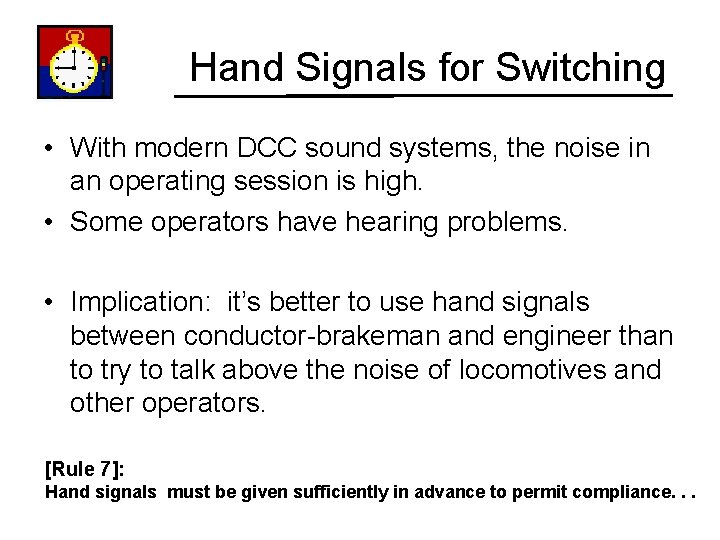 Hand Signals for Switching

• With modern DCC sound systems, the noise in an operating session is high.

• Some operators have hearing problems.

• Implication: it's better to use hand signals between conductor-brakeman and engineer than to try to talk above the noise of locomotives and other operators.

[Rule 7]:
Hand signals must be given sufficiently in advance to permit compliance. . .